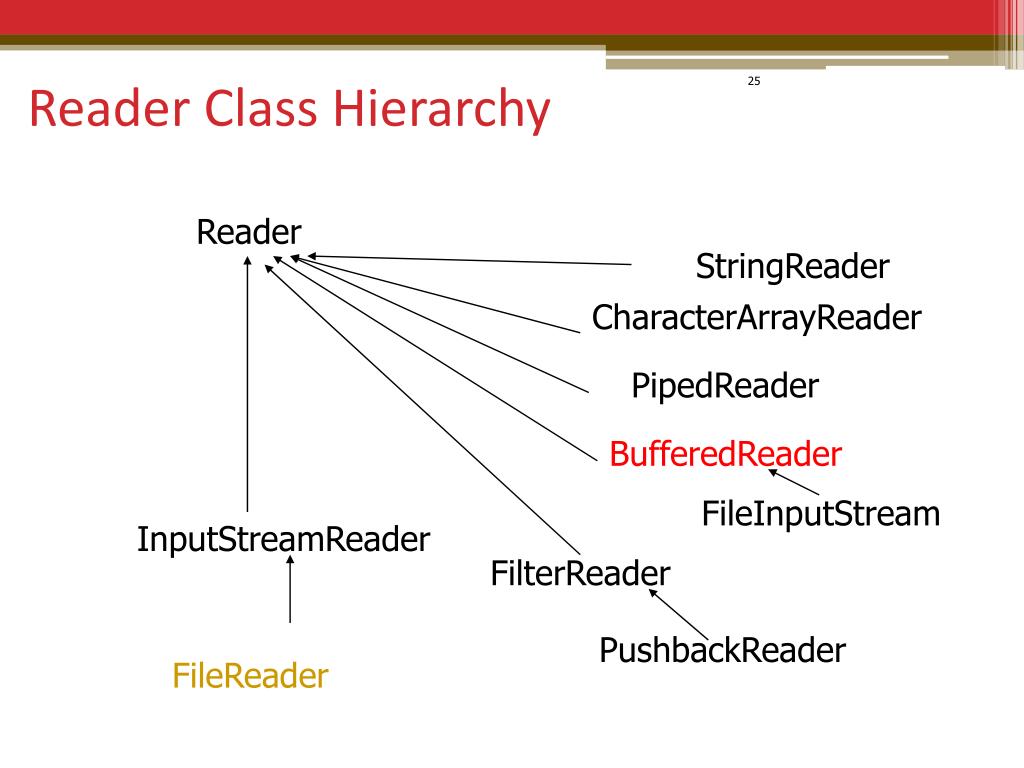 25

Reader Class Hierarchy

Reader

StringReader

CharacterArrayReader

PipedReader

BufferedReader

FileInputStream

InputStreamReader

FilterReader

PushbackReader

FileReader